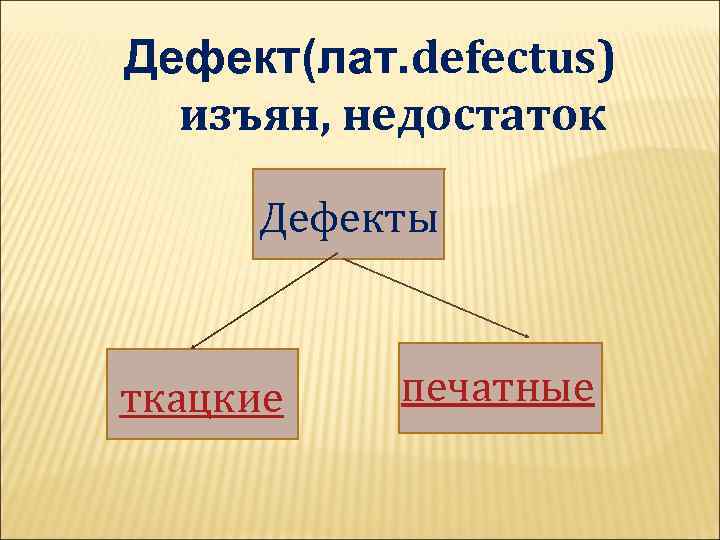 Дефект(лат.defectus)
изъян, недостаток

Дефекты

ткацкие

печатные